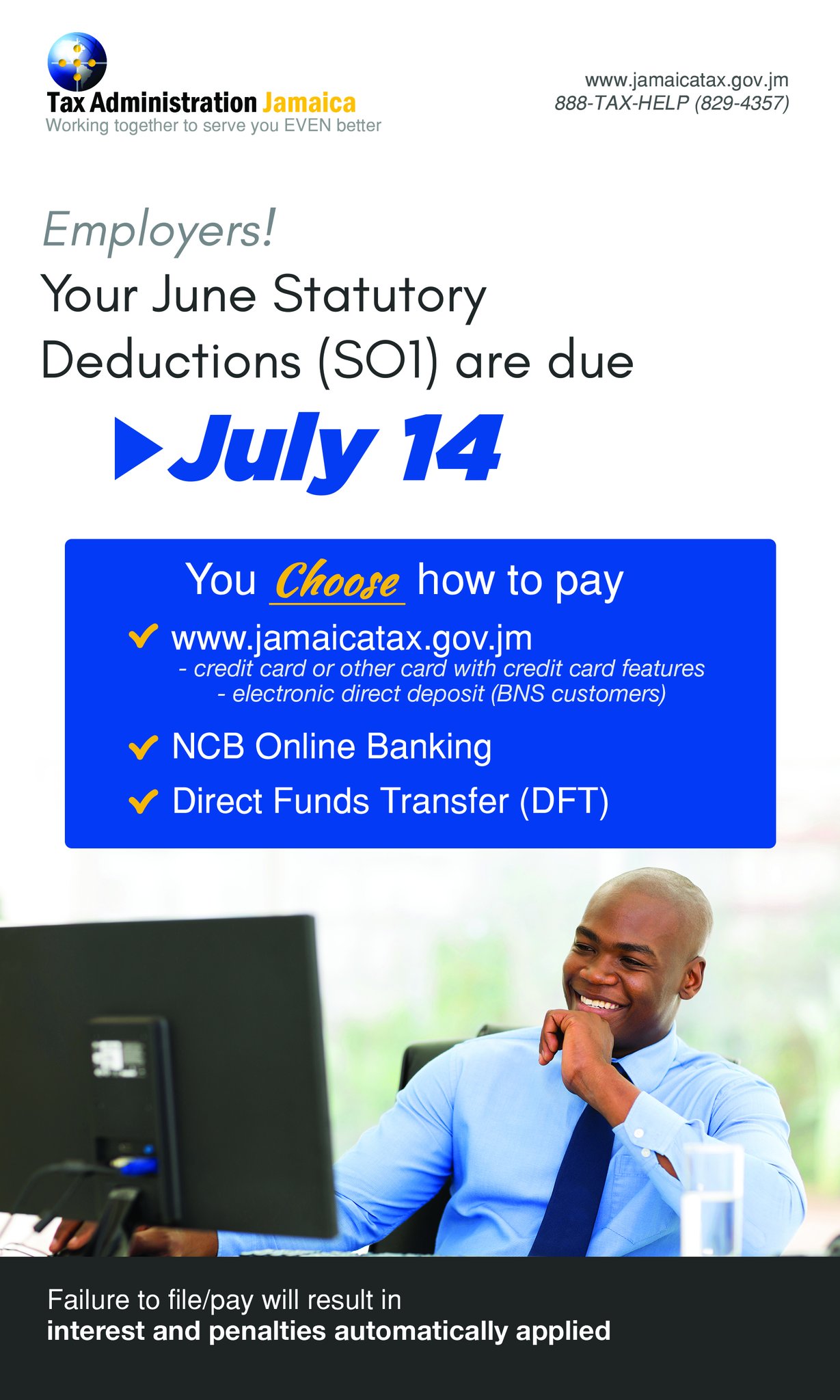 Tax Administration Jamaica
Working together to serve you EVEN better

www.jamaicatax.gov.jm
888-TAX-HELP (829-4357)

Employers!
Your June Statutory Deductions (SO1) are due

July 14

You Choose how to pay

www.jamaicatax.gov.jm
- credit card or other card with credit card features
- electronic direct deposit (BNS customers)

NCB Online Banking

Direct Funds Transfer (DFT)

Failure to file/pay will result in
interest and penalties automatically applied